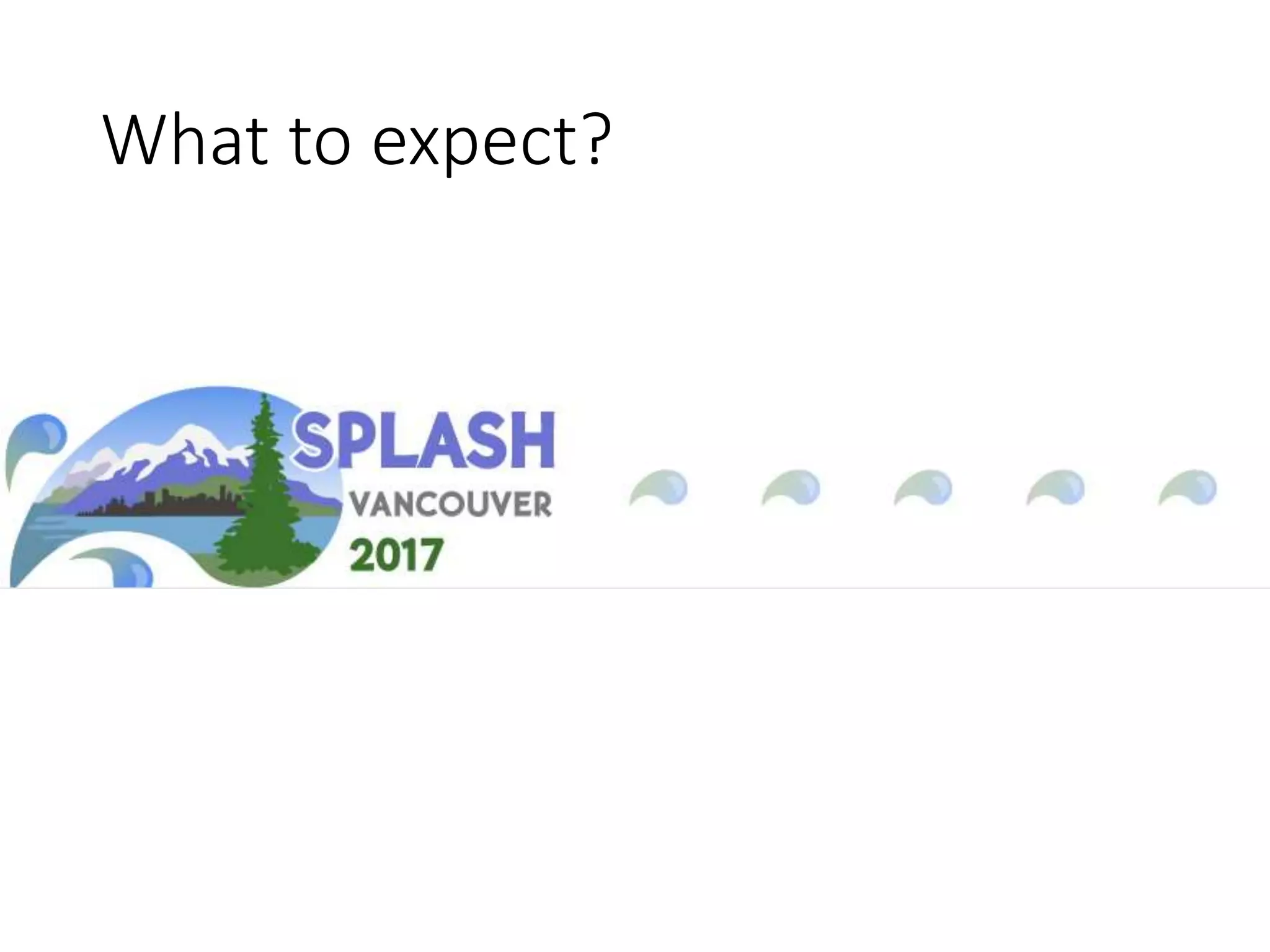 What to expect?

SPLASH
VANCOUVER
2017